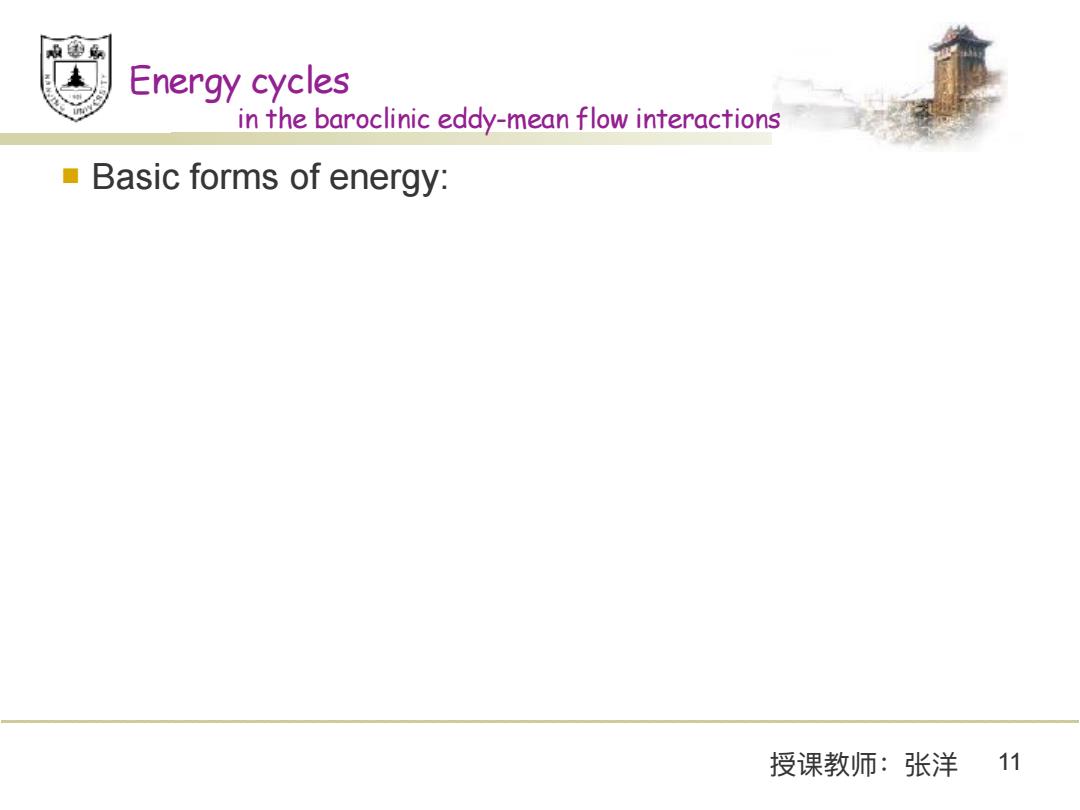 Energy cycles
in the baroclinic eddy-mean flow interactions

Basic forms of energy:

授课教师：张洋 11